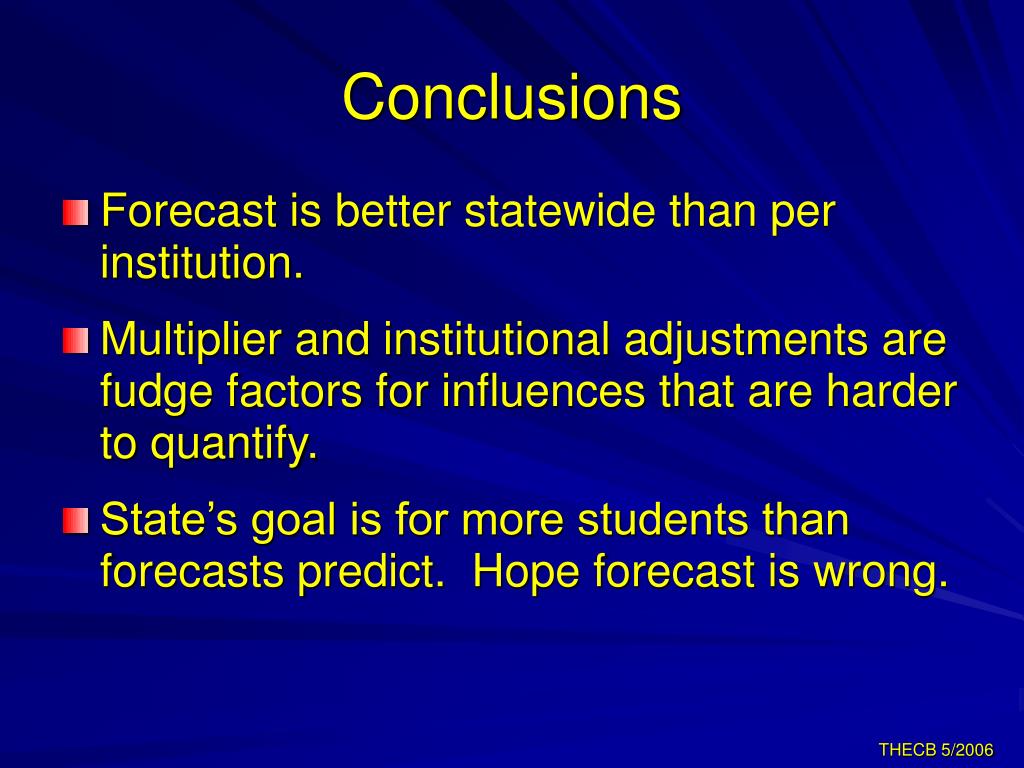 Conclusions

Forecast is better statewide than per institution.

Multiplier and institutional adjustments are fudge factors for influences that are harder to quantify.

State’s goal is for more students than forecasts predict.  Hope forecast is wrong.

THECB 5/2006